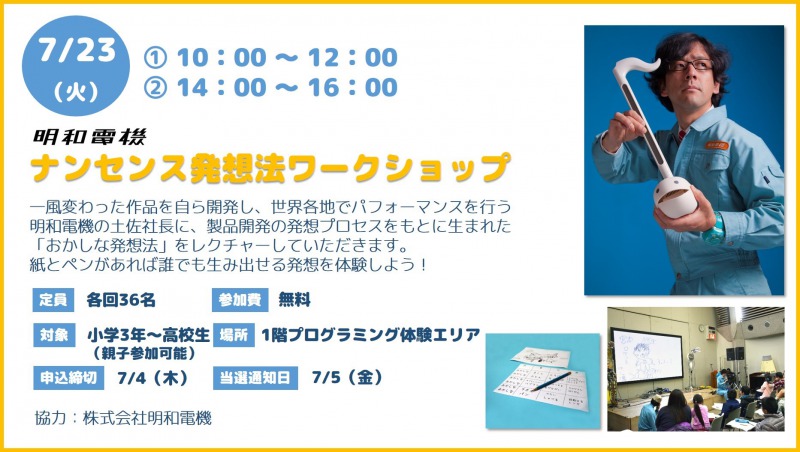 7/23
(火)

① 10：00 ～ 12：00
② 14：00 ～ 16：00

明和電機
ナンセンス発想法ワークショップ

一風変わった作品を自ら開発し、世界各地でパフォーマンスを行う明和電機の土佐社長に、製品開発の発想プロセスをもとに生まれた「おかしな発想法」をレクチャーしていただきます。
紙とペンがあれば誰でも生み出せる発想を体験しよう！

定員 各回36名
参加費 無料
対象 小学3年～高校生（親子参加可能）
場所 1階プログラミング体験エリア
申込締切 7/4（木）
当選通知日 7/5（金）

協力：株式会社明和電機